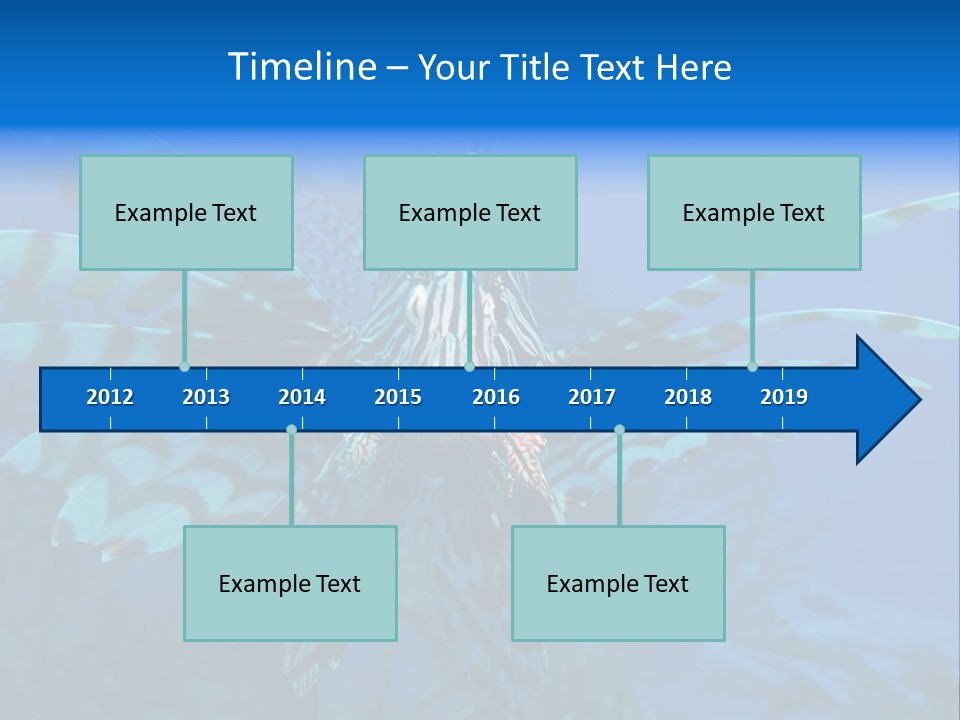 Timeline – Your Title Text Here

Example Text

Example Text

Example Text

2012 2013 2014 2015 2016 2017 2018 2019

Example Text

Example Text